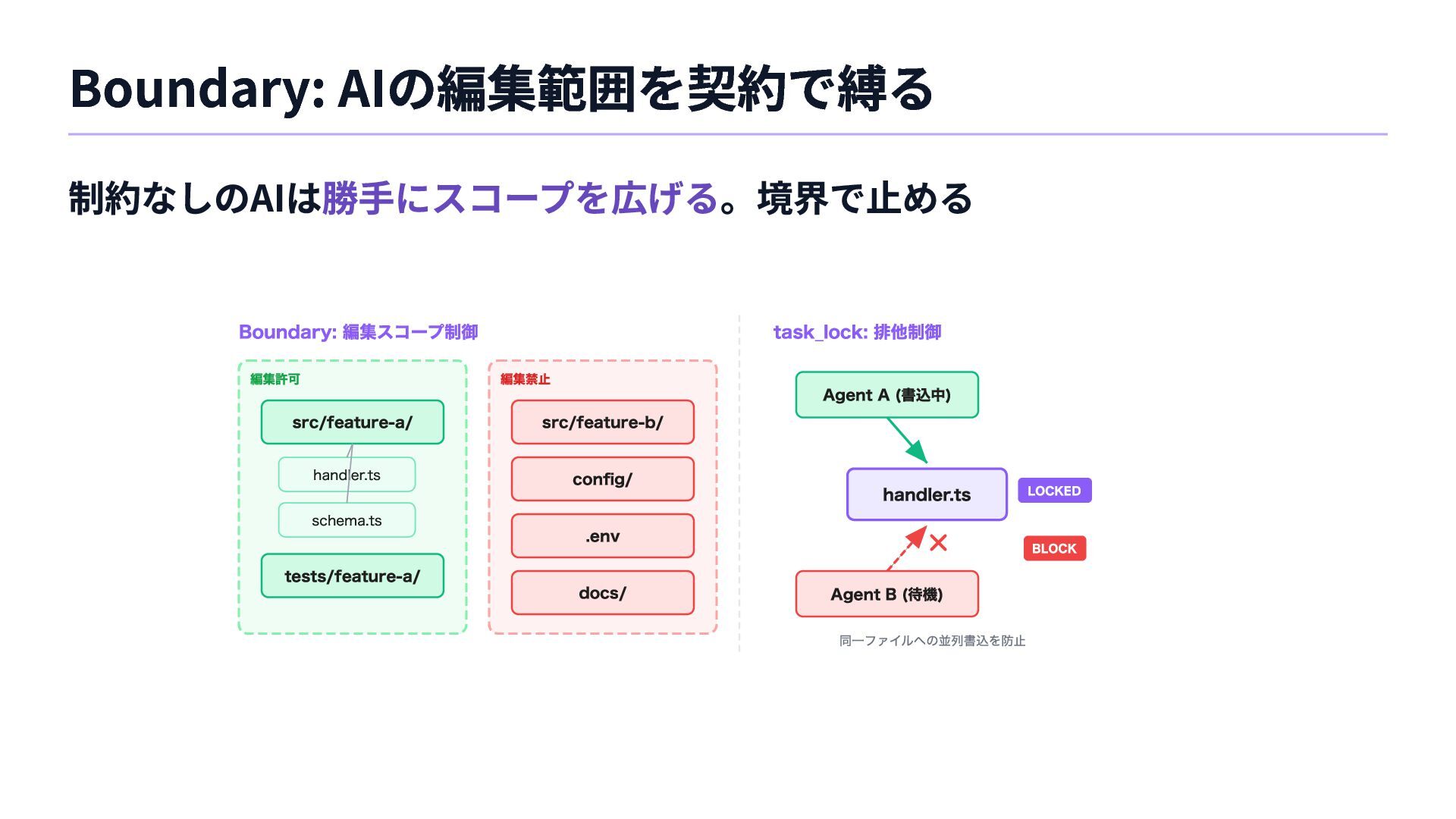 Boundary: AIの編集範囲を契約で縛る

制約なしのAIは勝手にスコープを広げる。境界で止める

Boundary: 編集スコープ制御

編集許可

src/feature-a/

handler.ts

schema.ts

tests/feature-a/

編集禁止

src/feature-b/

config/

.env

docs/

task_lock: 排他制御

Agent A (書込中)

handler.ts

LOCKED

BLOCK

Agent B (待機)

同一ファイルへの並列書込を防止